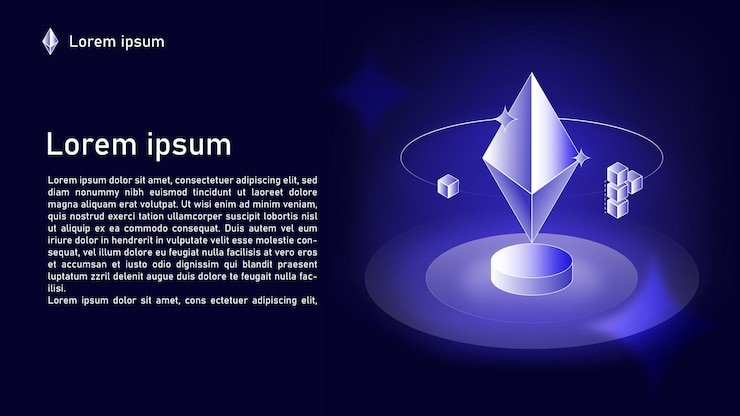 Lorem ipsum

Lorem ipsum

Lorem ipsum dolor sit amet, consectetuer adipiscing elit, sed diam nonummy nibh euismod tincidunt ut laoreet dolore magna aliquam erat volutpat. Ut wisi enim ad minim veniam, quis nostrud exerci tation ullamcorper suscipit lobortis nisl ut aliquip ex ea commodo consequat. Duis autem vel eum iriure dolor in hendrerit in vulputate velit esse molestie consequat, vel illum dolore eu feugiat nulla facilisis at vero eros et accumsan et iusto odio dignissim qui blandit praesent luptatum zzril delenit augue duis dolore te feugait nulla facilisi.
Lorem ipsum dolor sit amet, cons ectetuer adipiscing elit,